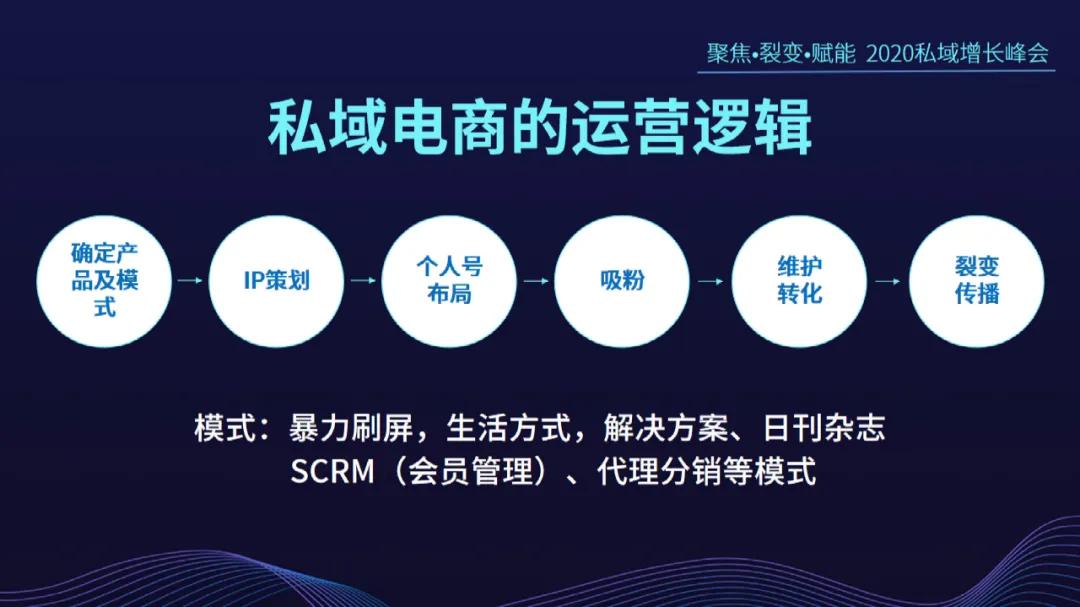 聚焦•裂变•赋能 2020私域增长峰会

私域电商的运营逻辑

确定产品及模式

IP策划

个人号布局

吸粉

维护转化

裂变传播

模式：暴力刷屏，生活方式，解决方案、日刊杂志 SCRM（会员管理）、代理分销等模式